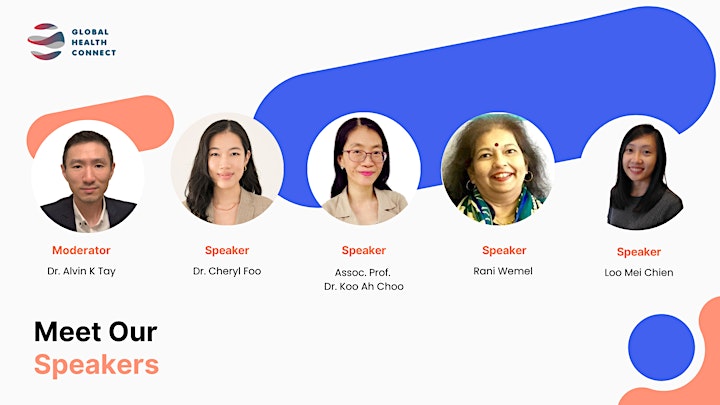 GLOBAL
HEALTH
CONNECT

Moderator
Dr. Alvin K Tay

Speaker
Dr. Cheryl Foo

Speaker
Assoc. Prof.
Dr. Koo Ah Choo

Speaker
Rani Wemel

Speaker
Loo Mei Chien

Meet Our
Speakers